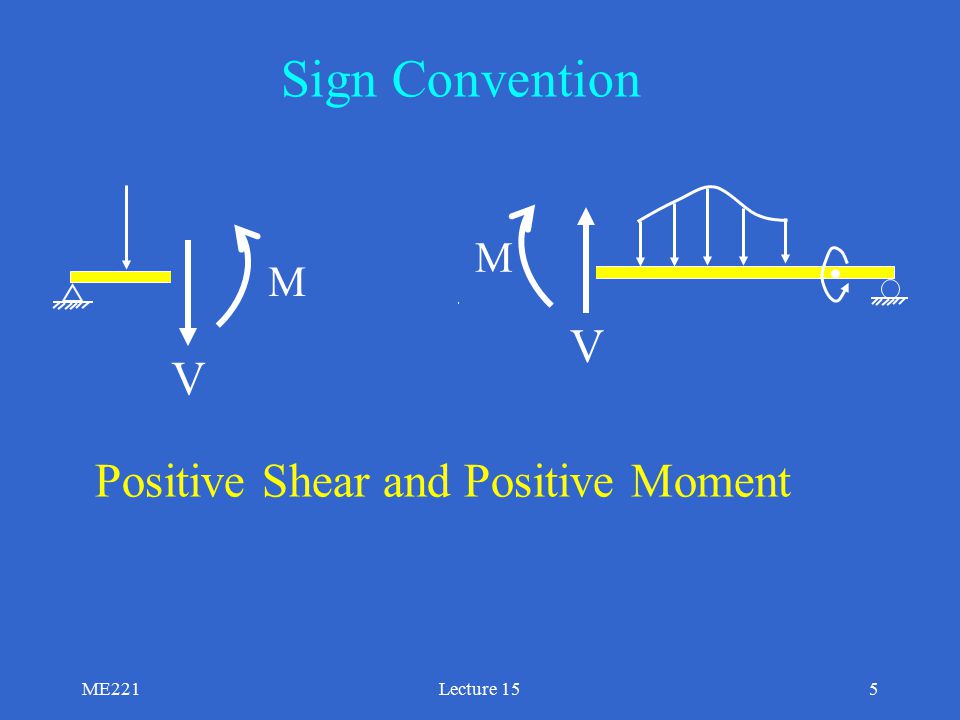 Sign Convention

M

V

M

V

Positive Shear and Positive Moment

ME221

Lecture 15

5